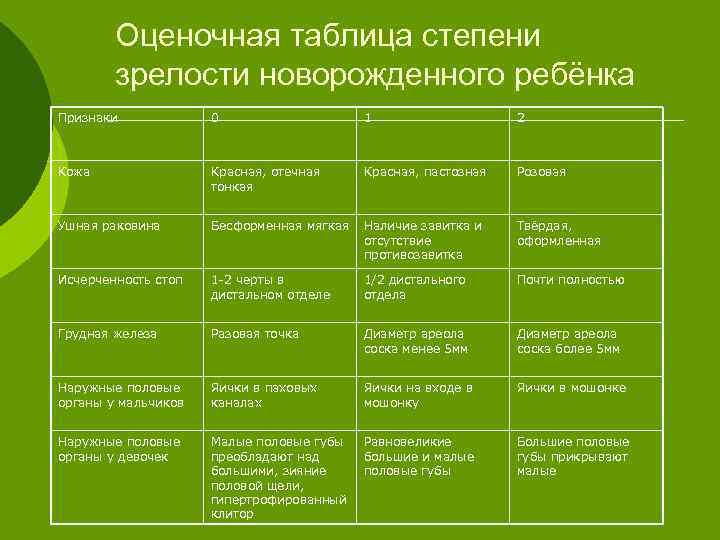 Оценочная таблица степени зрелости новорожденного ребёнка

| Признаки | 0 | 1 | 2 |
|---|---|---|---|
| Кожа | Красная, отечная тонкая | Красная, пастозная | Розовая |
| Ушная раковина | Бесформенная мягкая | Наличие завитка и отсутствие противозавитка | Твёрдая, оформленная |
| Исчерченность стоп | 1-2 черты в дистальном отделе | 1/2 дистального отдела | Почти полностью |
| Грудная железа | Разовая точка | Диаметр ареола соска менее 5мм | Диаметр ареола соска более 5мм |
| Наружные половые органы у мальчиков | Яички в паховых каналах | Яички на входе в мошонку | Яички в мошонке |
| Наружные половые органы у девочек | Малые половые губы преобладают над большими, зияние половой щели, гипертрофированный клитор | Равновеликие большие и малые половые губы | Большие половые губы прикрывают малые |